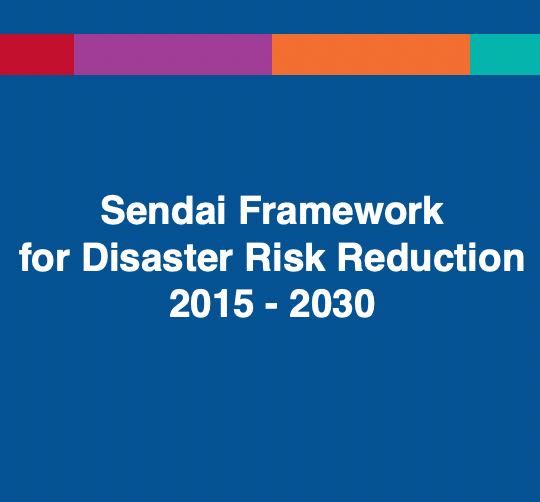 Sendai Framework
for Disaster Risk Reduction
2015 - 2030